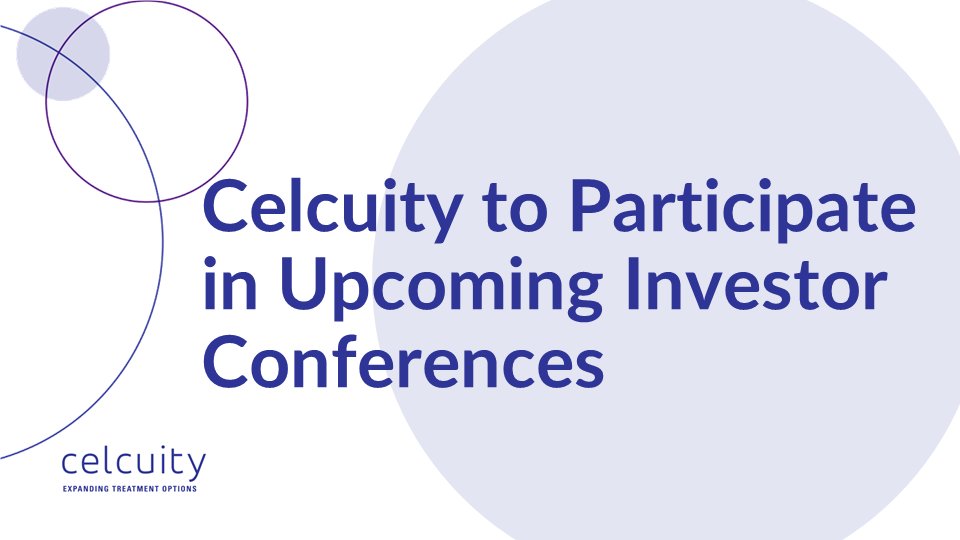 Celcuity to Participate in Upcoming Investor Conferences

celcuity
EXPANDING TREATMENT OPTIONS